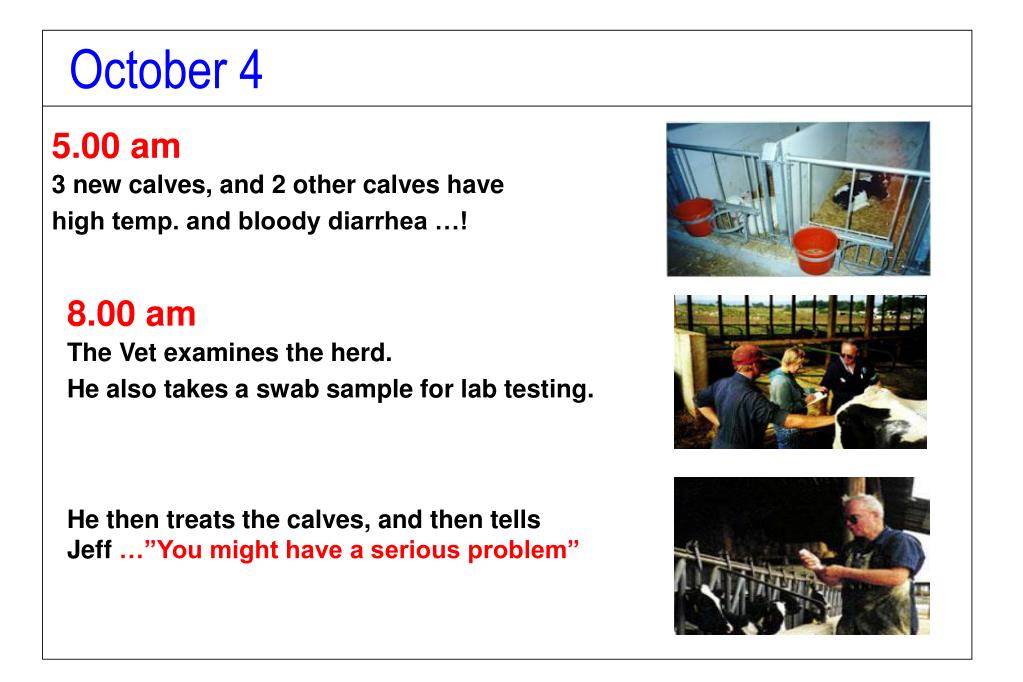 October 4

5.00 am
3 new calves, and 2 other calves have high temp. and bloody diarrhea …!

8.00 am
The Vet examines the herd.
He also takes a swab sample for lab testing.

He then treats the calves, and then tells Jeff …”You might have a serious problem”